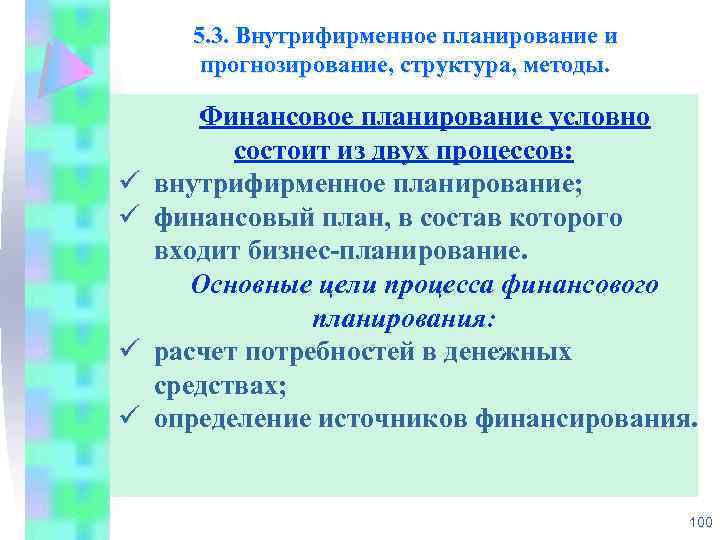 5.3. Внутрифирменное планирование и прогнозирование, структура, методы.

Финансовое планирование условно состоит из двух процессов:

✓ внутрифирменное планирование;
✓ финансовый план, в состав которого входит бизнес-планирование.

Основные цели процесса финансового планирования:

✓ расчет потребностей в денежных средствах;
✓ определение источников финансирования.

100